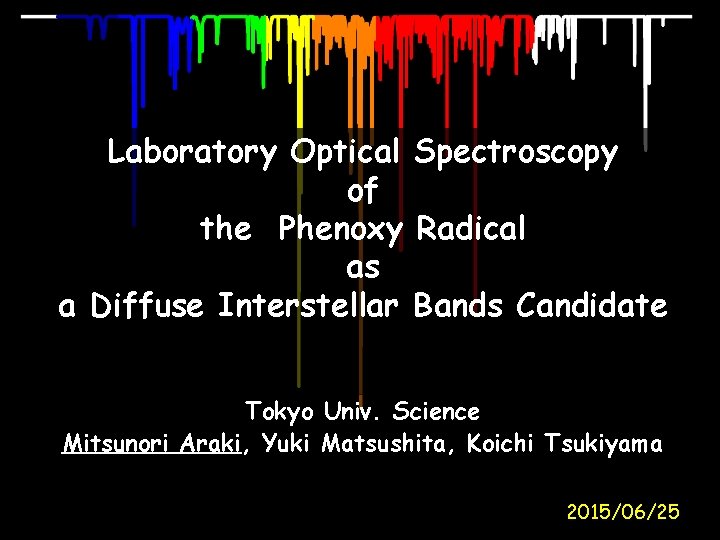 Laboratory Optical Spectroscopy
of
the Phenoxy Radical
as
a Diffuse Interstellar Bands Candidate

Tokyo Univ. Science
Mitsunori Araki, Yuki Matsushita, Koichi Tsukiyama

2015/06/25